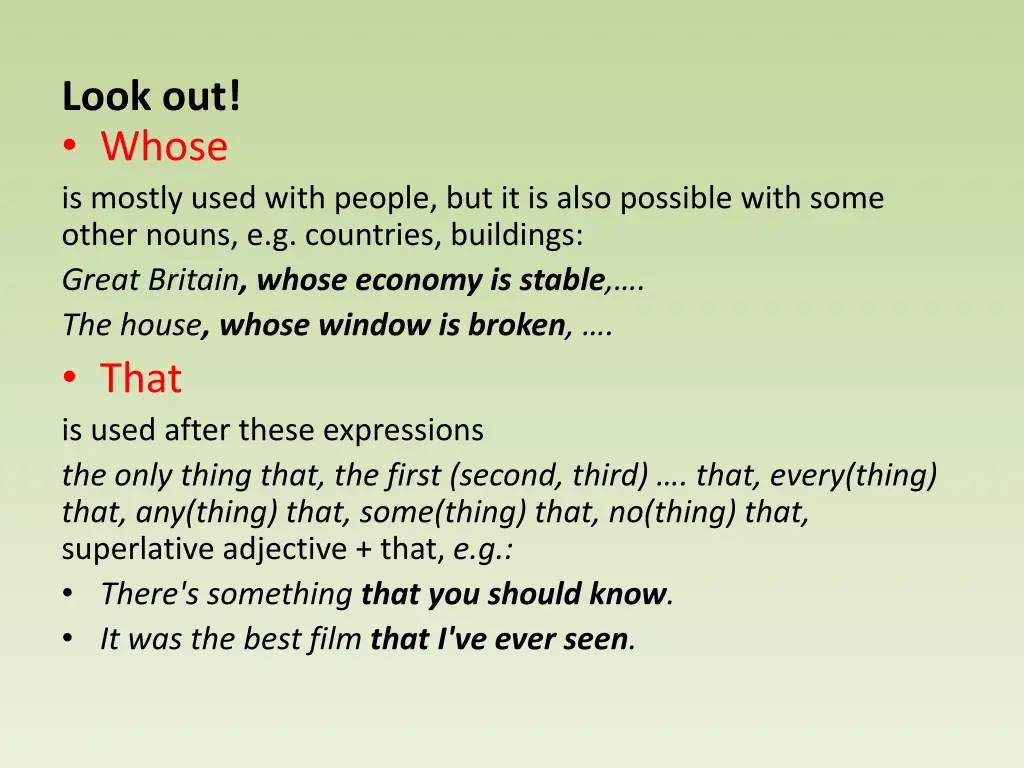 Look out!
• Whose
is mostly used with people, but it is also possible with some other nouns, e.g. countries, buildings:
Great Britain, whose economy is stable,….
The house, whose window is broken, ….
• That
is used after these expressions
the only thing that, the first (second, third) …. that, every(thing) that, any(thing) that, some(thing) that, no(thing) that, superlative adjective + that, e.g.:
• There's something that you should know.
• It was the best film that I've ever seen.